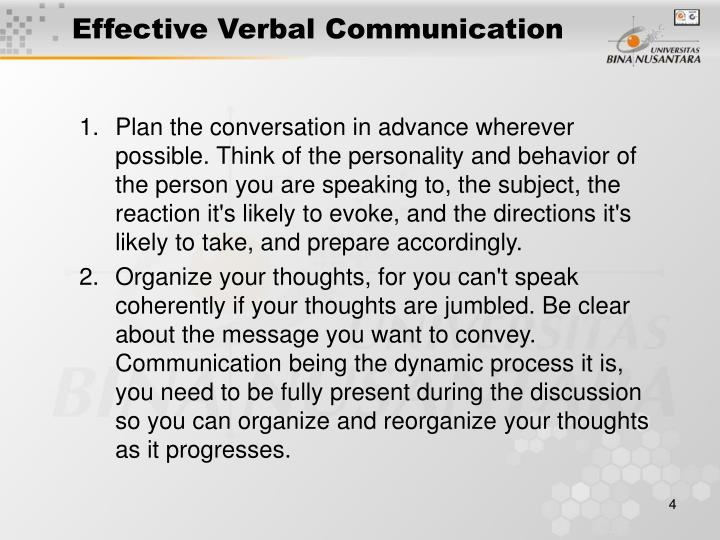 Effective Verbal Communication

UNIVERSITAS BINA NUSANTARA

1. Plan the conversation in advance wherever possible. Think of the personality and behavior of the person you are speaking to, the subject, the reaction it's likely to evoke, and the directions it's likely to take, and prepare accordingly.

2. Organize your thoughts, for you can't speak coherently if your thoughts are jumbled. Be clear about the message you want to convey. Communication being the dynamic process it is, you need to be fully present during the discussion so you can organize and reorganize your thoughts as it progresses.

4